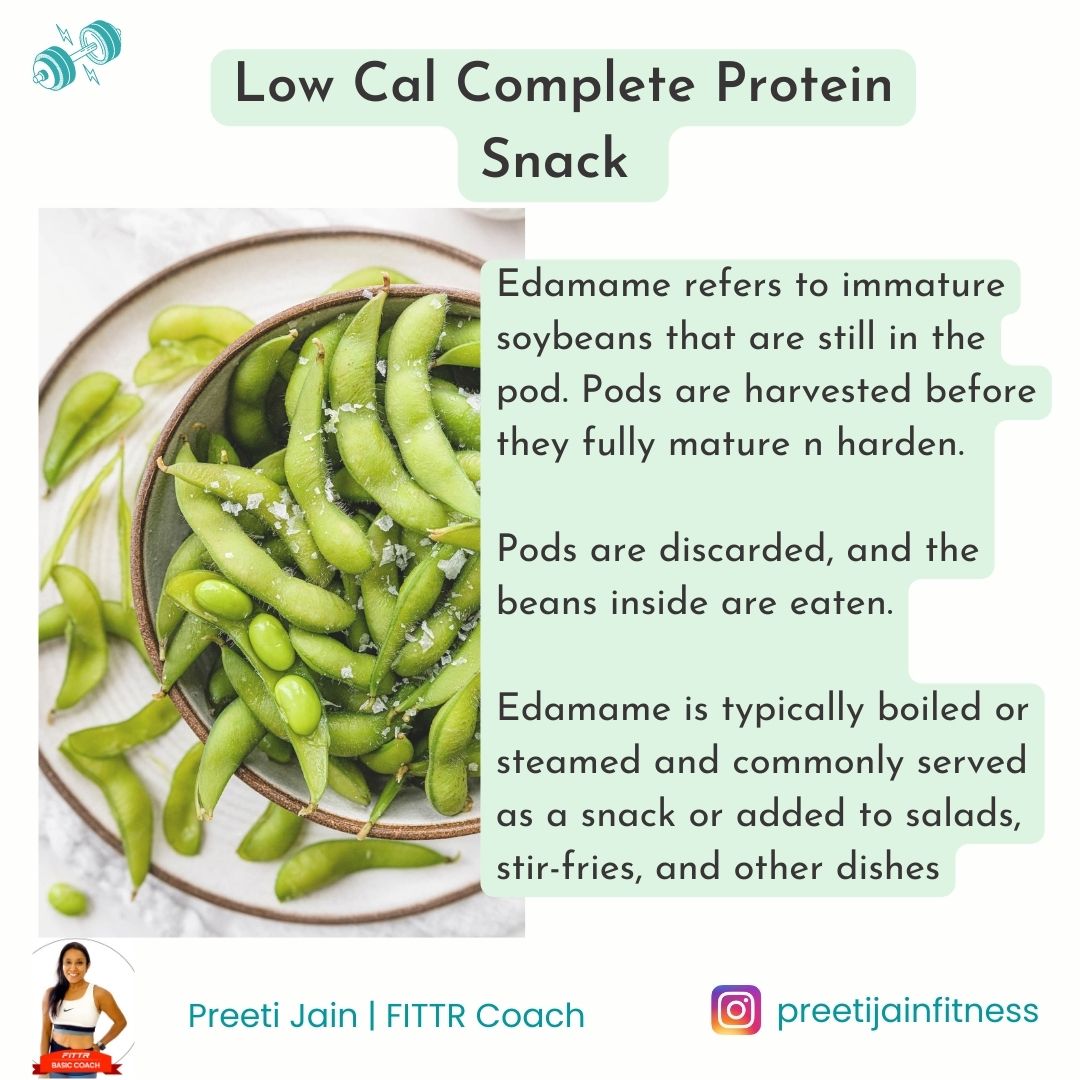 Low Cal Complete Protein Snack

Edamame refers to immature soybeans that are still in the pod. Pods are harvested before they fully mature n harden.

Pods are discarded, and the beans inside are eaten.

Edamame is typically boiled or steamed and commonly served as a snack or added to salads, stir-fries, and other dishes

FITTR BASIC COACH

Preeti Jain | FITTR Coach

preetijainfitness